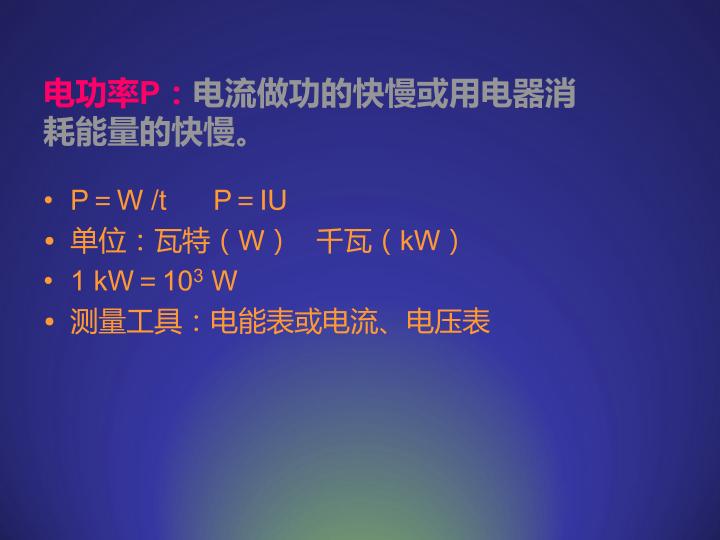 电功率P：电流做功的快慢或用电器消耗能量的快慢。

• $P = W/t$　　$P = IU$
• 单位：瓦特（W）　千瓦（kW）
• $1\ kW = 10^3\ W$
• 测量工具：电能表或电流、电压表